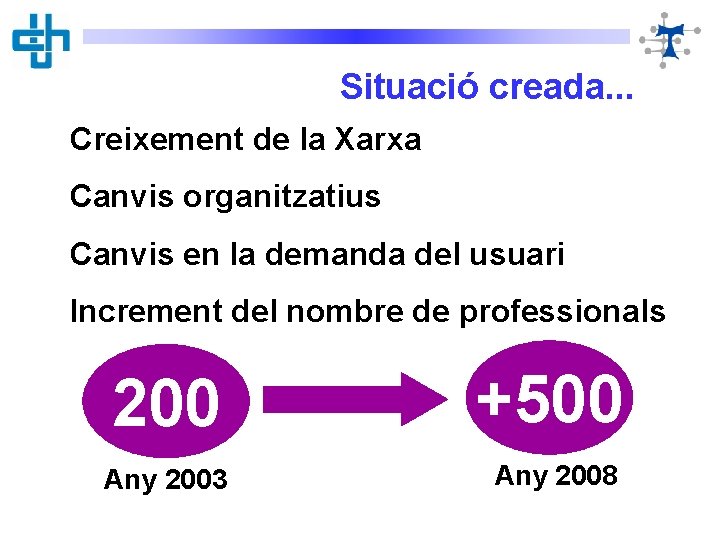 Situació creada...

Creixement de la Xarxa

Canvis organitzatius

Canvis en la demanda del usuari

Increment del nombre de professionals

200

+500

Any 2003

Any 2008